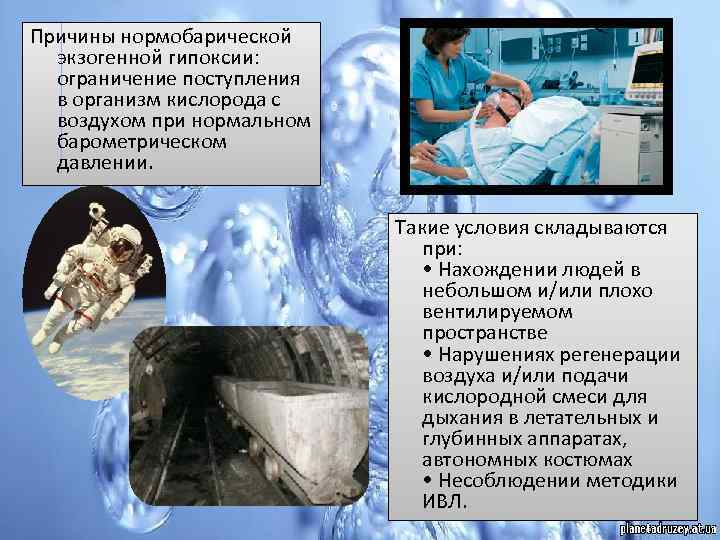 Причины нормобарической экзогенной гипоксии: ограничение поступления в организм кислорода с воздухом при нормальном барометрическом давлении.

Такие условия складываются при:
• Нахождении людей в небольшом и/или плохо вентилируемом пространстве
• Нарушениях регенерации воздуха и/или подачи кислородной смеси для дыхания в летательных и глубинных аппаратах, автономных костюмах
• Несоблюдении методики ИВЛ.

planetadruzey.at.ua